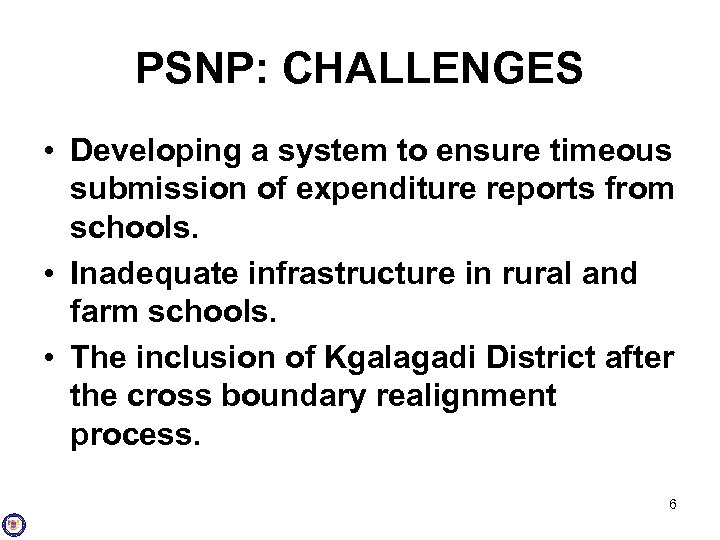 PSNP: CHALLENGES

• Developing a system to ensure timeous submission of expenditure reports from schools.

• Inadequate infrastructure in rural and farm schools.

• The inclusion of Kgalagadi District after the cross boundary realignment process.

6